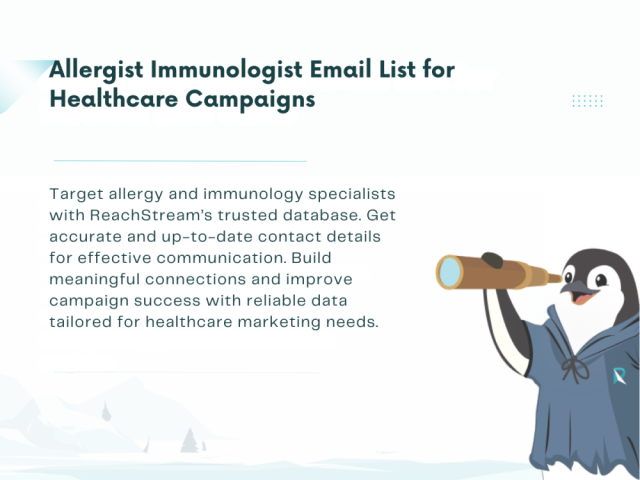 Allergist Immunologist Email List for Healthcare Campaigns

Target allergy and immunology specialists with ReachStream's trusted database. Get accurate and up-to-date contact details for effective communication. Build meaningful connections and improve campaign success with reliable data tailored for healthcare marketing needs.